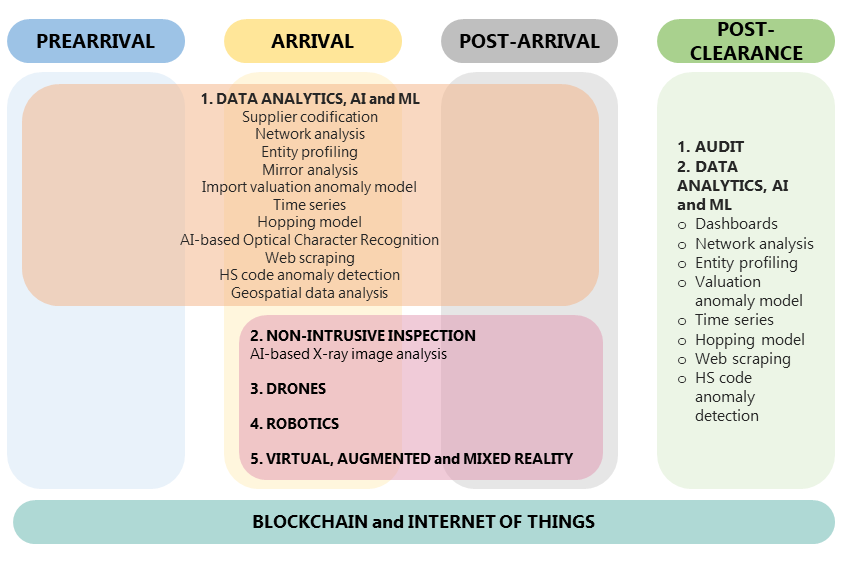 PREARRIVAL

ARRIVAL

POST-ARRIVAL

POST-CLEARANCE

1. DATA ANALYTICS, AI and ML
Supplier codification
Network analysis
Entity profiling
Mirror analysis
Import valuation anomaly model
Time series
Hopping model
AI-based Optical Character Recognition
Web scraping
HS code anomaly detection
Geospatial data analysis

2. NON-INTRUSIVE INSPECTION
AI-based X-ray image analysis

3. DRONES

4. ROBOTICS

5. VIRTUAL, AUGMENTED and MIXED REALITY

1. AUDIT
2. DATA ANALYTICS, AI and ML
o Dashboards
o Network analysis
o Entity profiling
o Valuation anomaly model
o Time series
o Hopping model
o Web scraping
o HS code anomaly detection

BLOCKCHAIN and INTERNET OF THINGS